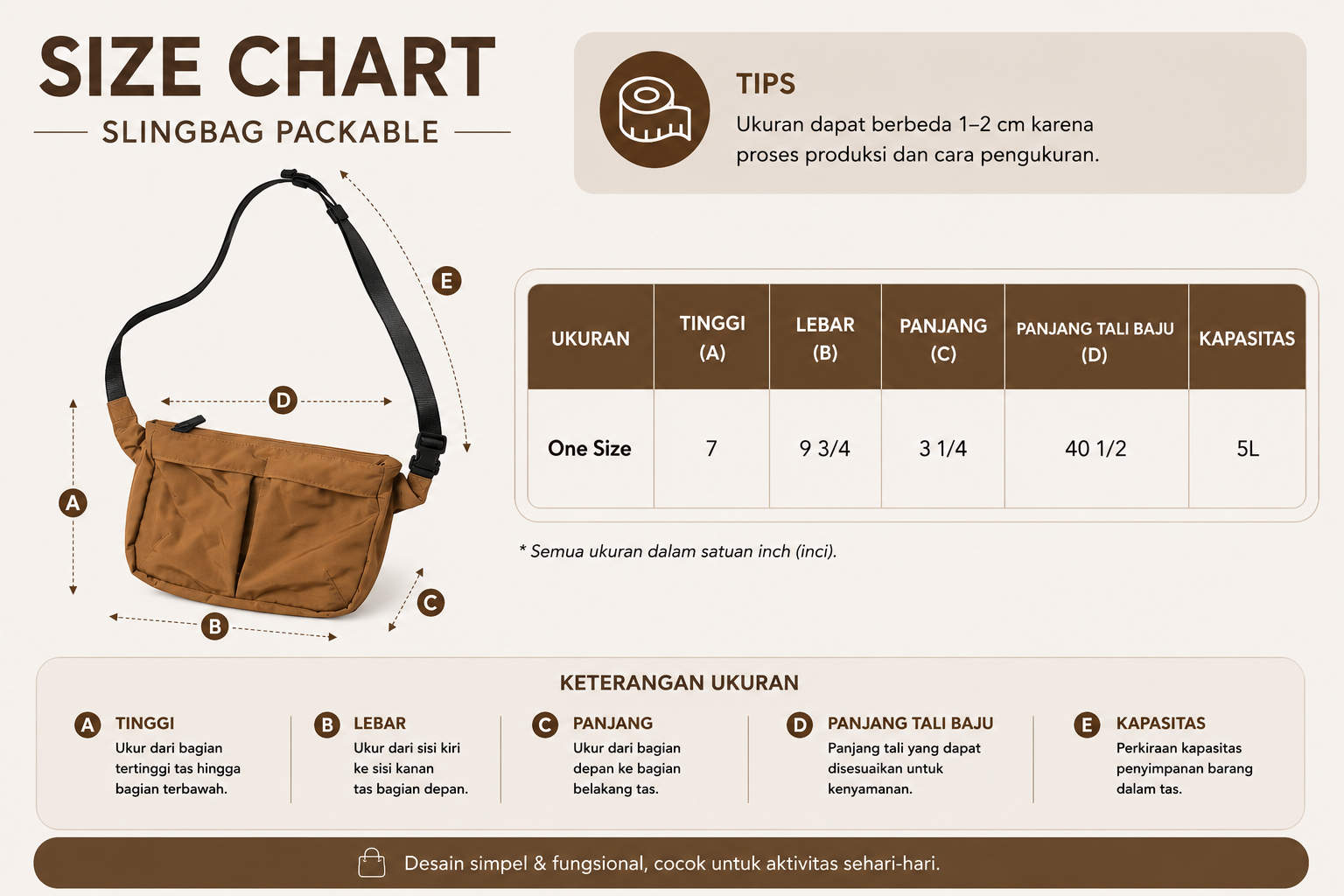 SIZE CHART
SLINGBAG PACKABLE

TIPS
Ukuran dapat berbeda 1–2 cm karena proses produksi dan cara pengukuran.

E
D
A
B
C

| UKURAN | TINGGI (A) | LEBAR (B) | PANJANG (C) | PANJANG TALI BAJU (D) | KAPASITAS |
|---|---|---|---|---|---|
| One Size | 7 | 9 3/4 | 3 1/4 | 40 1/2 | 5L |

* Semua ukuran dalam satuan inch (inci).

KETERANGAN UKURAN

A TINGGI
Ukur dari bagian tertinggi tas hingga bagian terbawah.

B LEBAR
Ukur dari sisi kiri ke sisi kanan tas bagian depan.

C PANJANG
Ukur dari bagian depan ke bagian belakang tas.

D PANJANG TALI BAJU
Panjang tali yang dapat disesuaikan untuk kenyamanan.

E KAPASITAS
Perkiraan kapasitas penyimpanan barang dalam tas.

Desain simpel & fungsional, cocok untuk aktivitas sehari-hari.